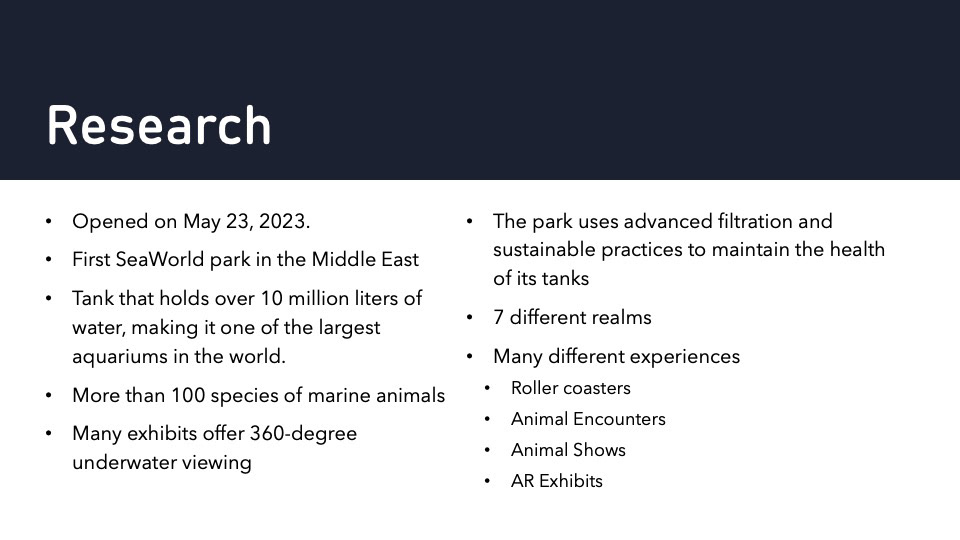 Research

• Opened on May 23, 2023.
• First SeaWorld park in the Middle East
• Tank that holds over 10 million liters of water, making it one of the largest aquariums in the world.
• More than 100 species of marine animals
• Many exhibits offer 360-degree underwater viewing

• The park uses advanced filtration and sustainable practices to maintain the health of its tanks
• 7 different realms
• Many different experiences
  • Roller coasters
  • Animal Encounters
  • Animal Shows
  • AR Exhibits